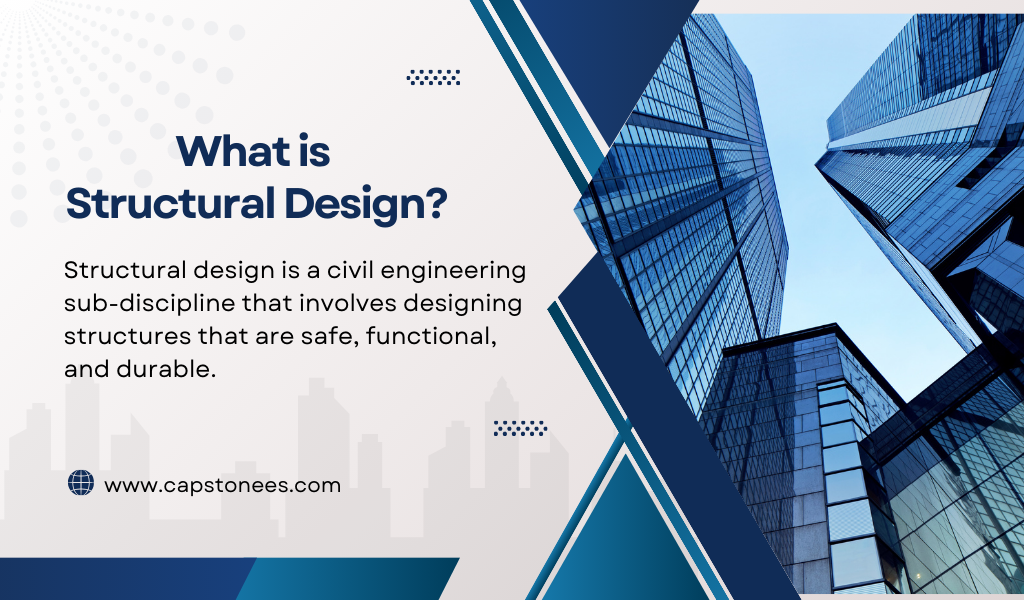 What is
Structural Design?

Structural design is a civil engineering sub-discipline that involves designing structures that are safe, functional, and durable.

www.capstonees.com